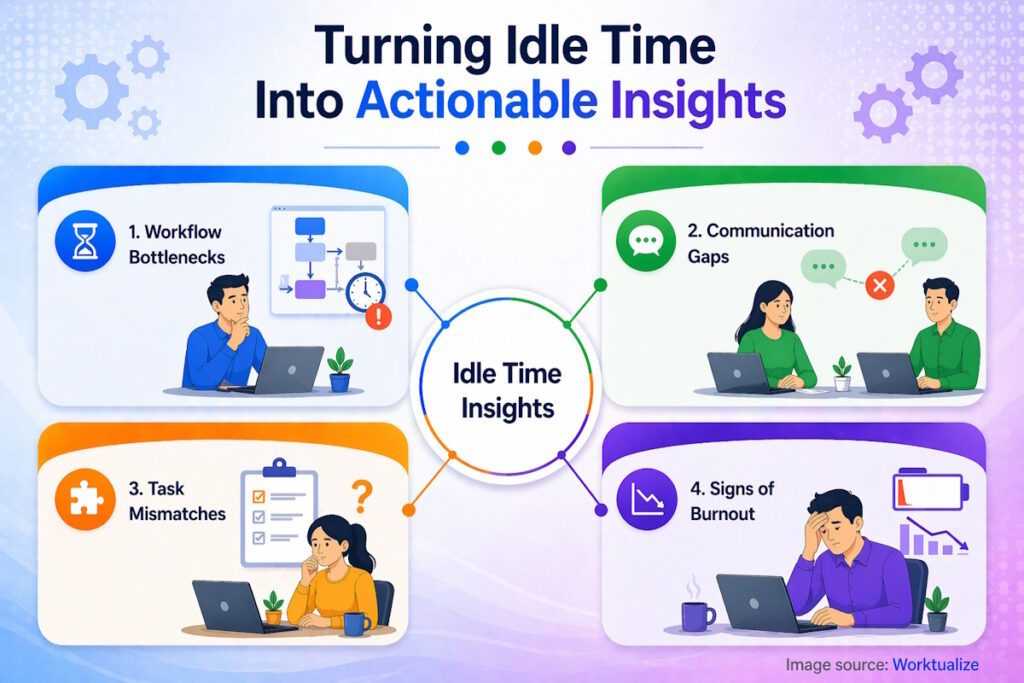 Turning Idle Time Into Actionable Insights

1. Workflow Bottlenecks

2. Communication Gaps

Idle Time Insights

3. Task Mismatches

4. Signs of Burnout

Image source: Worktualize